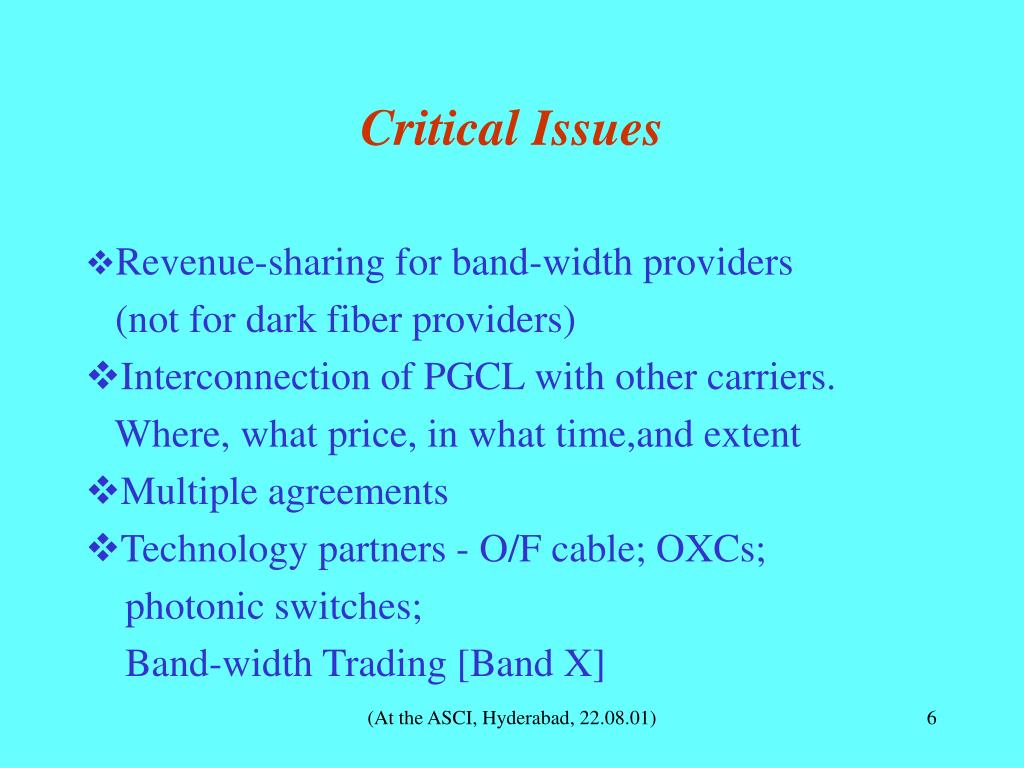 Critical Issues

❖Revenue-sharing for band-width providers (not for dark fiber providers)

❖Interconnection of PGCL with other carriers. Where, what price, in what time,and extent

❖Multiple agreements

❖Technology partners - O/F cable; OXCs; photonic switches; Band-width Trading [Band X]

(At the ASCI, Hyderabad, 22.08.01)

6